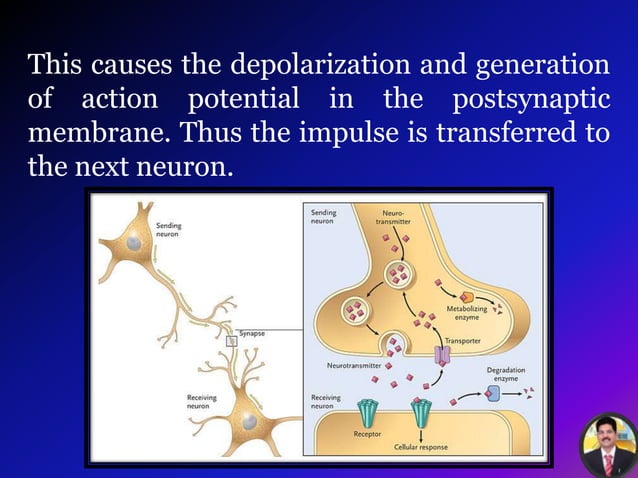 This causes the depolarization and generation of action potential in the postsynaptic membrane. Thus the impulse is transferred to the next neuron.

Sending neuron

Synapse

Receiving neuron

Sending neuron

Neurotransmitter

Metabolizing enzyme

Transporter

Neurotransmitter

Degradation enzyme

Receiving neuron

Receptor

Cellular response